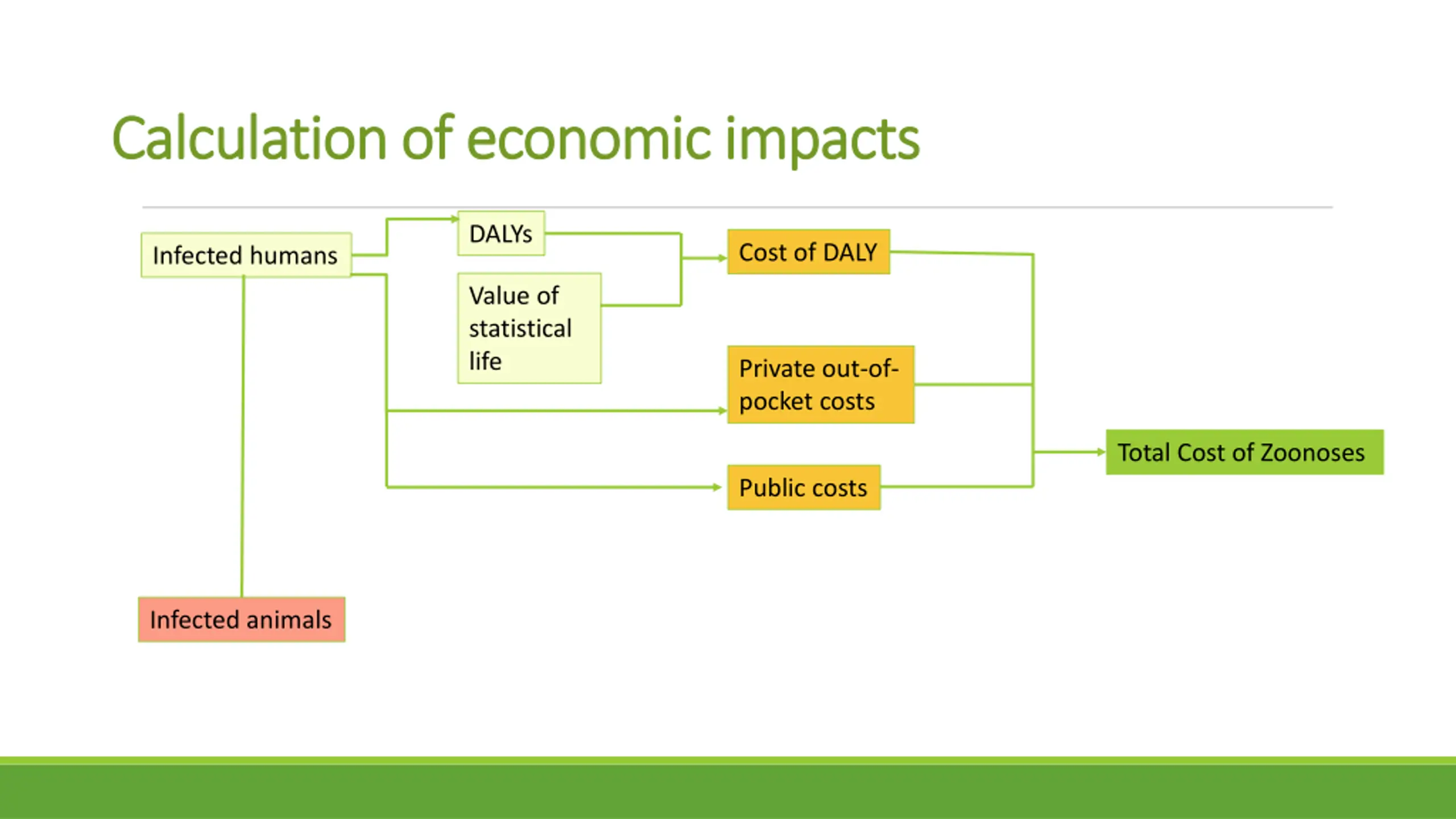 Calculation of economic impacts

Infected humans

DALYs

Value of statistical life

Cost of DALY

Private out-of-pocket costs

Public costs

Total Cost of Zoonoses

Infected animals